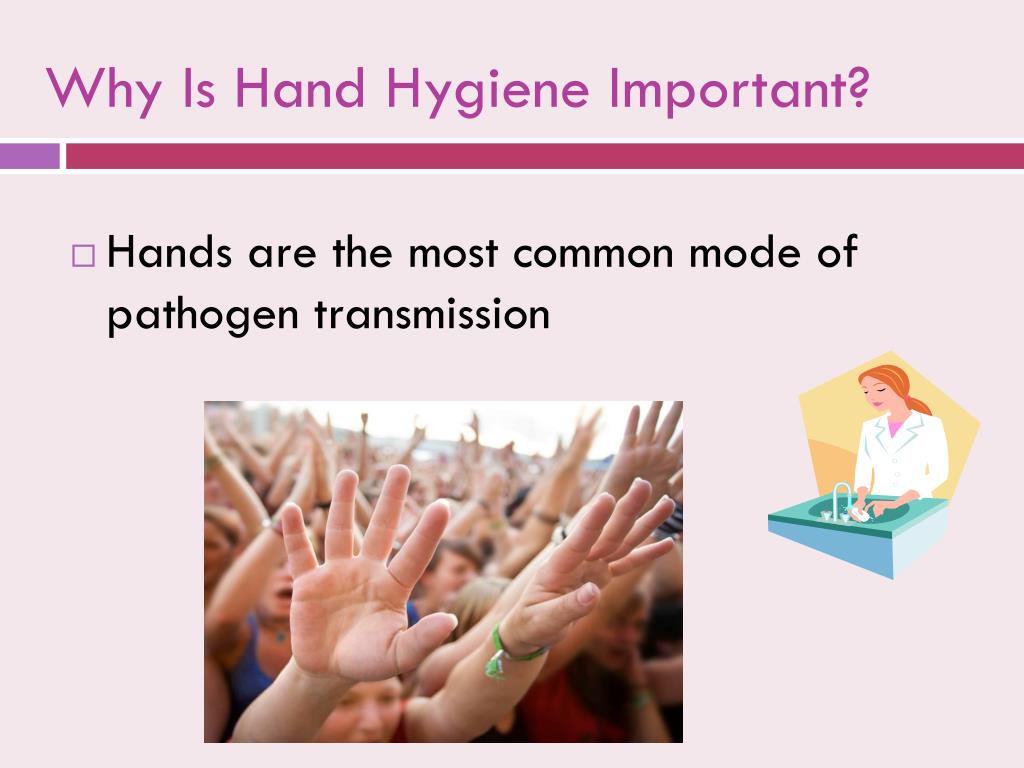 Why Is Hand Hygiene Important?

□ Hands are the most common mode of pathogen transmission